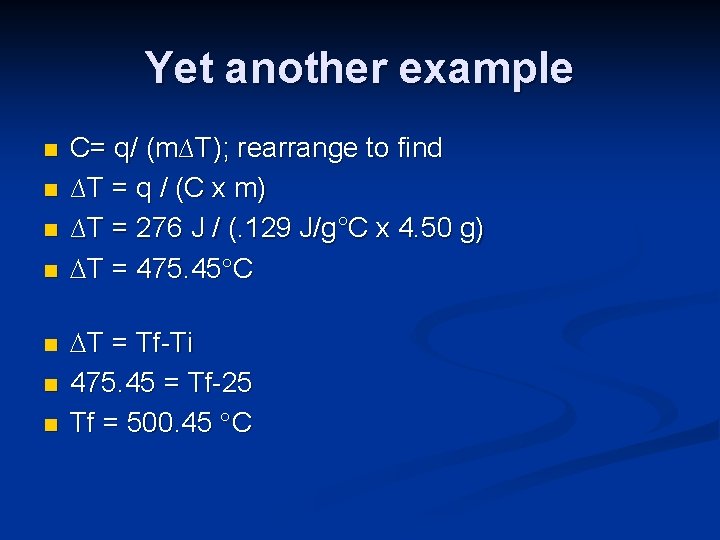 Yet another example

- C= q/ (m$\Delta$T); rearrange to find
- $\Delta$T = q / (C x m)
- $\Delta$T = 276 J / (.129 J/g°C x 4.50 g)
- $\Delta$T = 475.45°C

- $\Delta$T = Tf-Ti
- 475.45 = Tf-25
- Tf = 500.45 °C